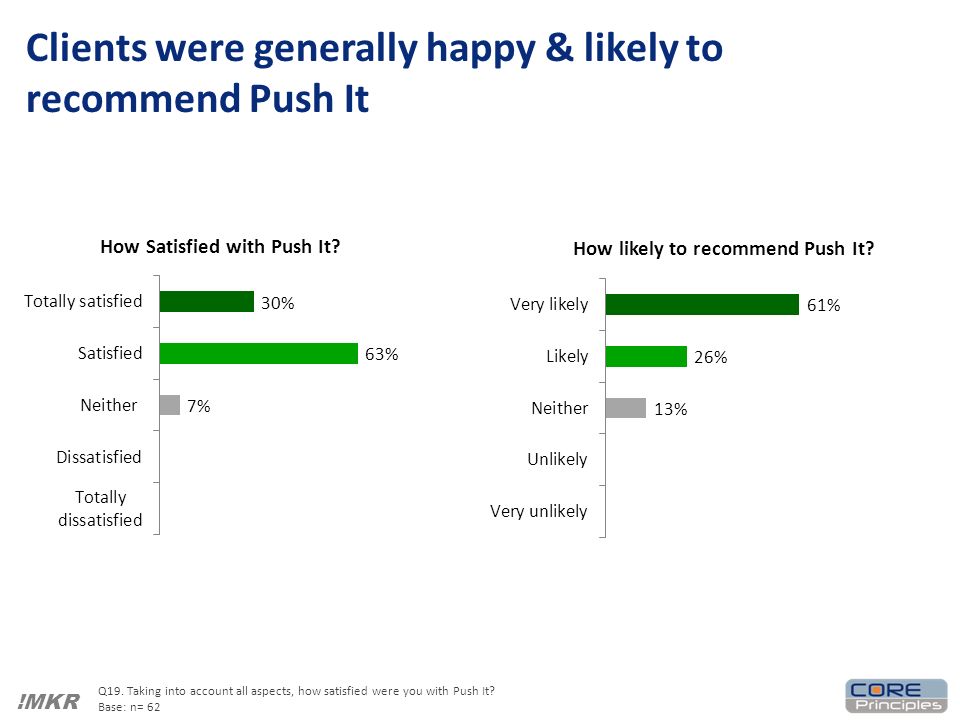 Clients were generally happy & likely to recommend Push It

How Satisfied with Push It?

Totally satisfied 30%
Satisfied 63%
Neither 7%
Dissatisfied
Totally dissatisfied

How likely to recommend Push It?

Very likely 61%
Likely 26%
Neither 13%
Unlikely
Very unlikely

!MKR

Q19. Taking into account all aspects, how satisfied were you with Push It?
Base: n= 62

CORE Principles